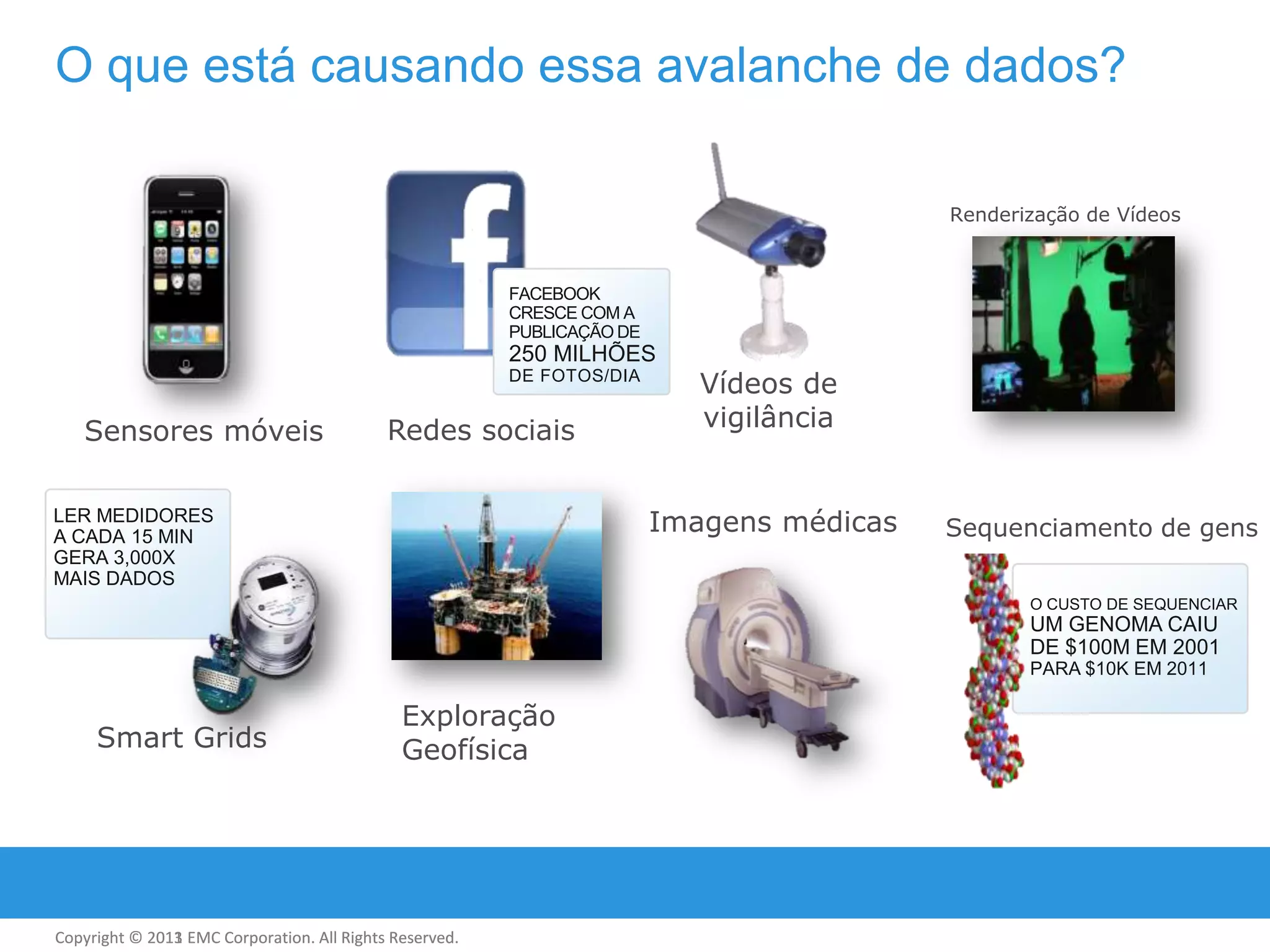 O que está causando essa avalanche de dados?

Sensores móveis

FACEBOOK CRESCE COM A PUBLICAÇÃO DE 250 MILHÕES DE FOTOS/DIA

Redes sociais

Vídeos de vigilância

Renderização de Vídeos

LER MEDIDORES A CADA 15 MIN GERA 3,000X MAIS DADOS

Smart Grids

Exploração Geofísica

Imagens médicas

Sequenciamento de gens

O CUSTO DE SEQUENCIAR UM GENOMA CAIU DE $100M EM 2001 PARA $10K EM 2011

Copyright © 2013 EMC Corporation. All Rights Reserved.